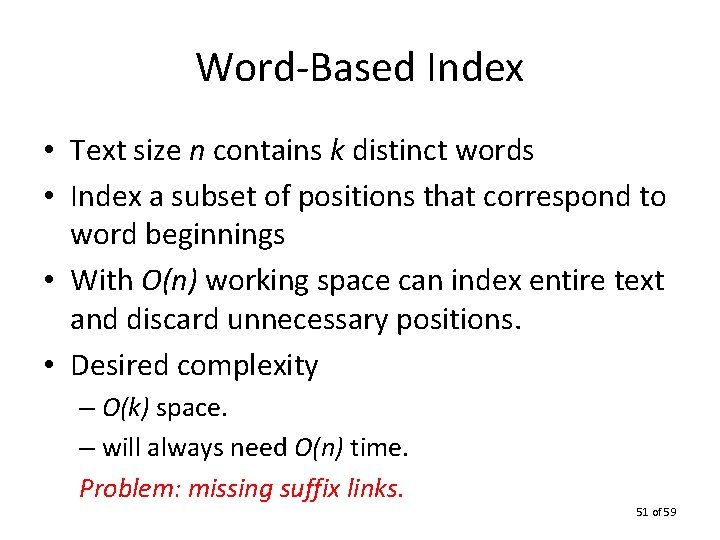 Word-Based Index

• Text size $n$ contains $k$ distinct words
• Index a subset of positions that correspond to word beginnings
• With $O(n)$ working space can index entire text and discard unnecessary positions.
• Desired complexity
– $O(k)$ space.
– will always need $O(n)$ time.
Problem: missing suffix links.

51 of 59